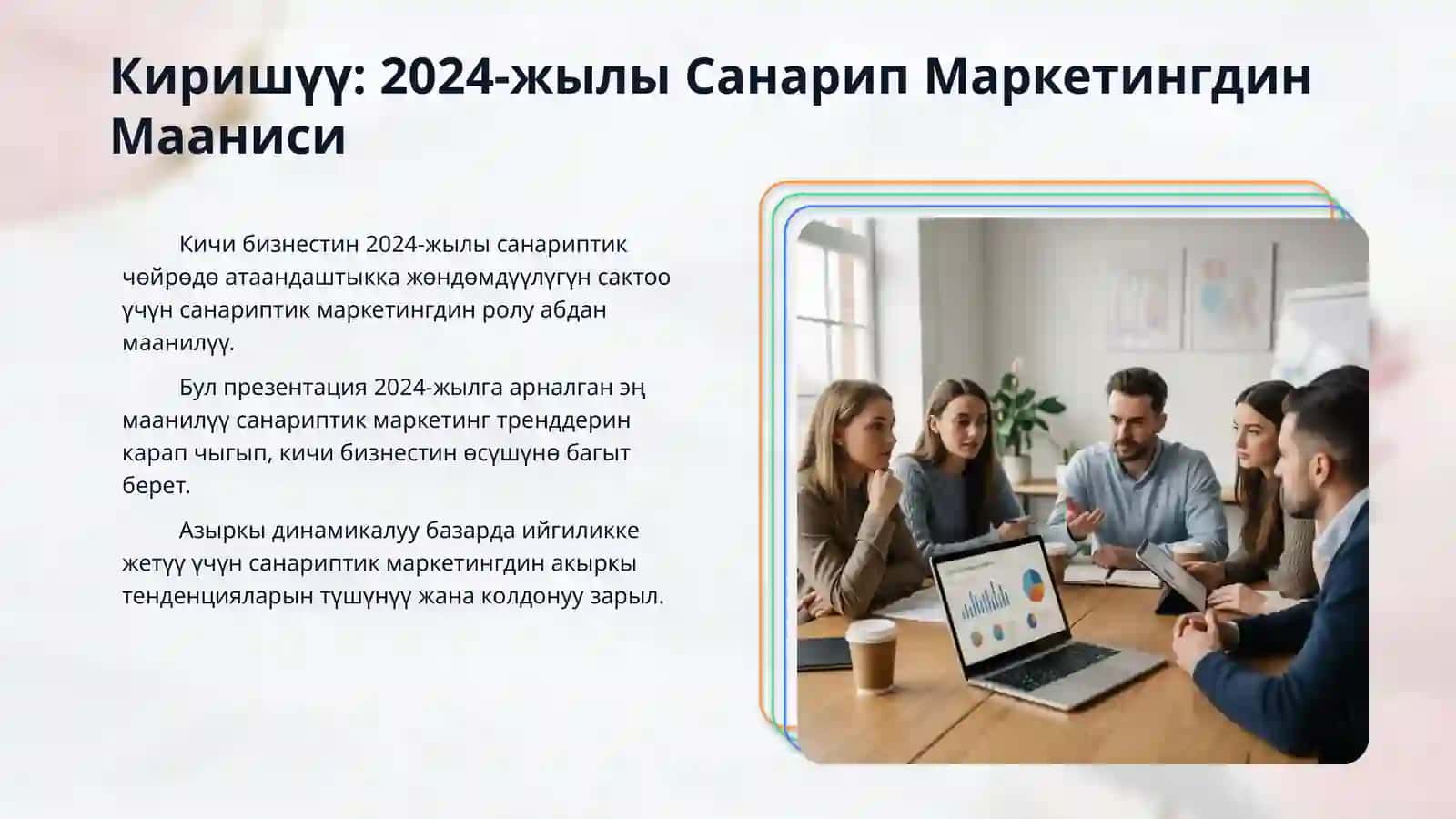 Киришүү: 2024-жылы Санарип Маркетингдин Мааниси

Кичи бизнестин 2024-жылы санариптик чөйрөдө атаандаштыкка жөндөмдүүлүгүн сактоо үчүн санариптик маркетингдин ролу абдан маанилүү.

Бул презентация 2024-жылга арналган эң маанилүү санариптик маркетинг тренддерин карап чыгып, кичи бизнестин өсүшүнө багыт берет.

Азыркы динамикалуу базарда ийгиликке жетүү үчүн санариптик маркетингдин акыркы тенденцияларын түшүнүү жана колдонуу зарыл.